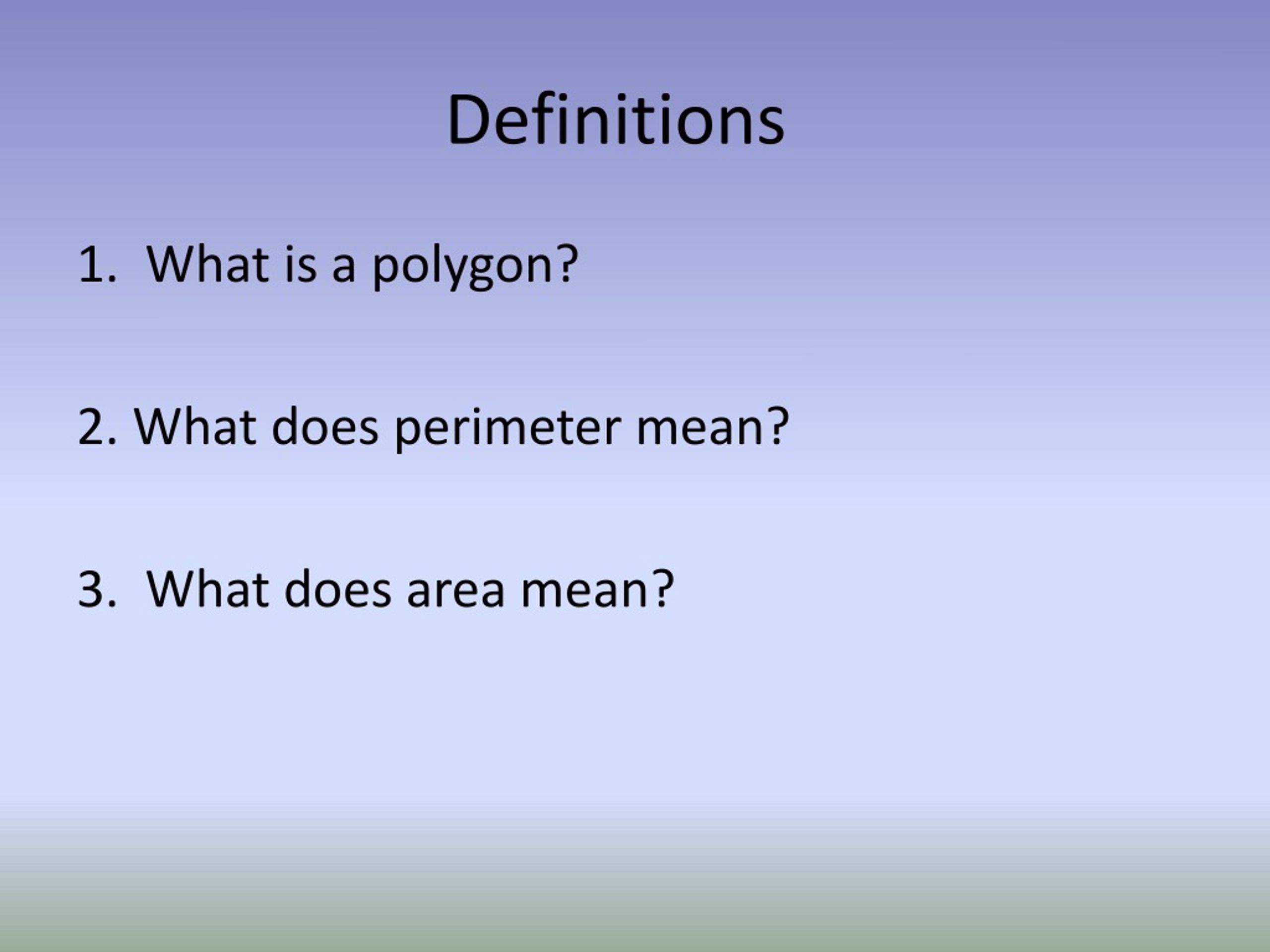 Definitions

1. What is a polygon?

2. What does perimeter mean?

3. What does area mean?